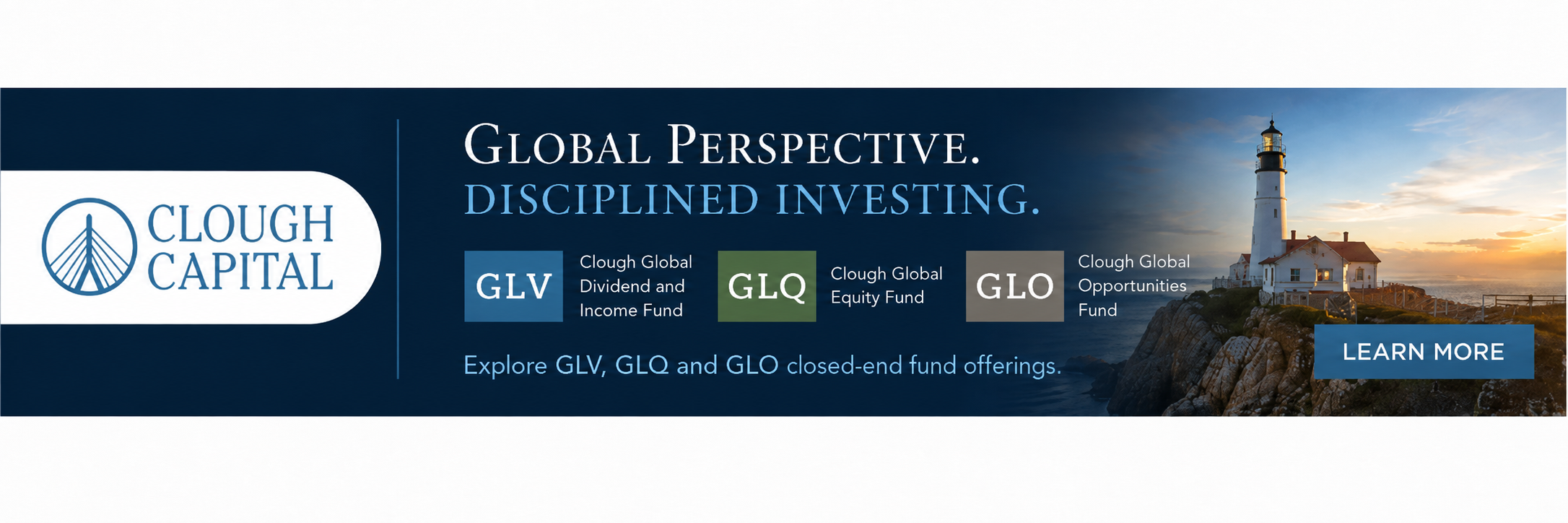 CLOUGH CAPITAL

GLOBAL PERSPECTIVE.
DISCIPLINED INVESTING.

GLV
Clough Global Dividend and Income Fund

GLQ
Clough Global Equity Fund

GLO
Clough Global Opportunities Fund

Explore GLV, GLQ and GLO closed-end fund offerings.

LEARN MORE